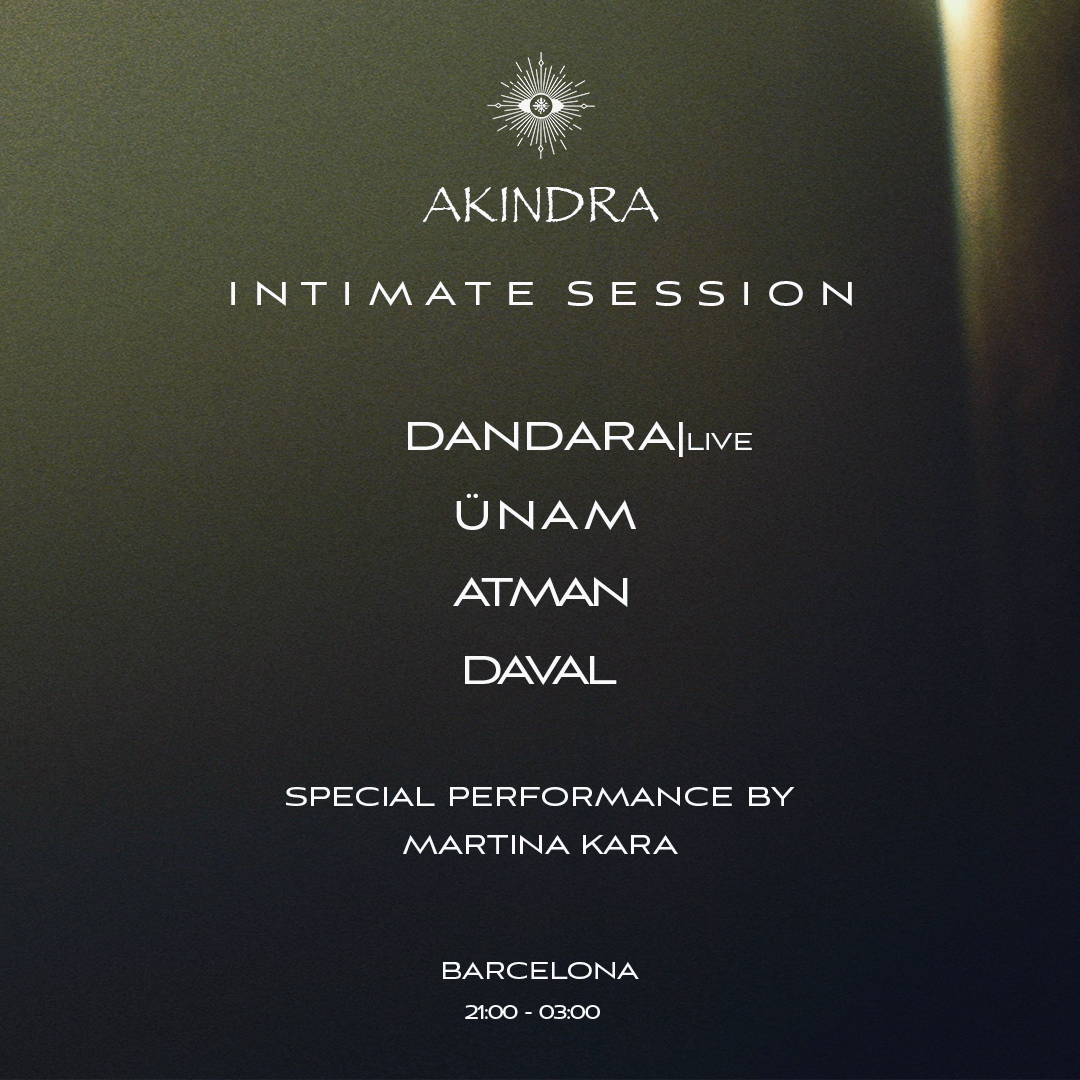 AKINDRA

INTIMATE SESSION

DANDARA|LIVE

ÜNAM

ATMAN

DAVAL

SPECIAL PERFORMANCE BY
MARTINA KARA

BARCELONA
21:00 - 03:00